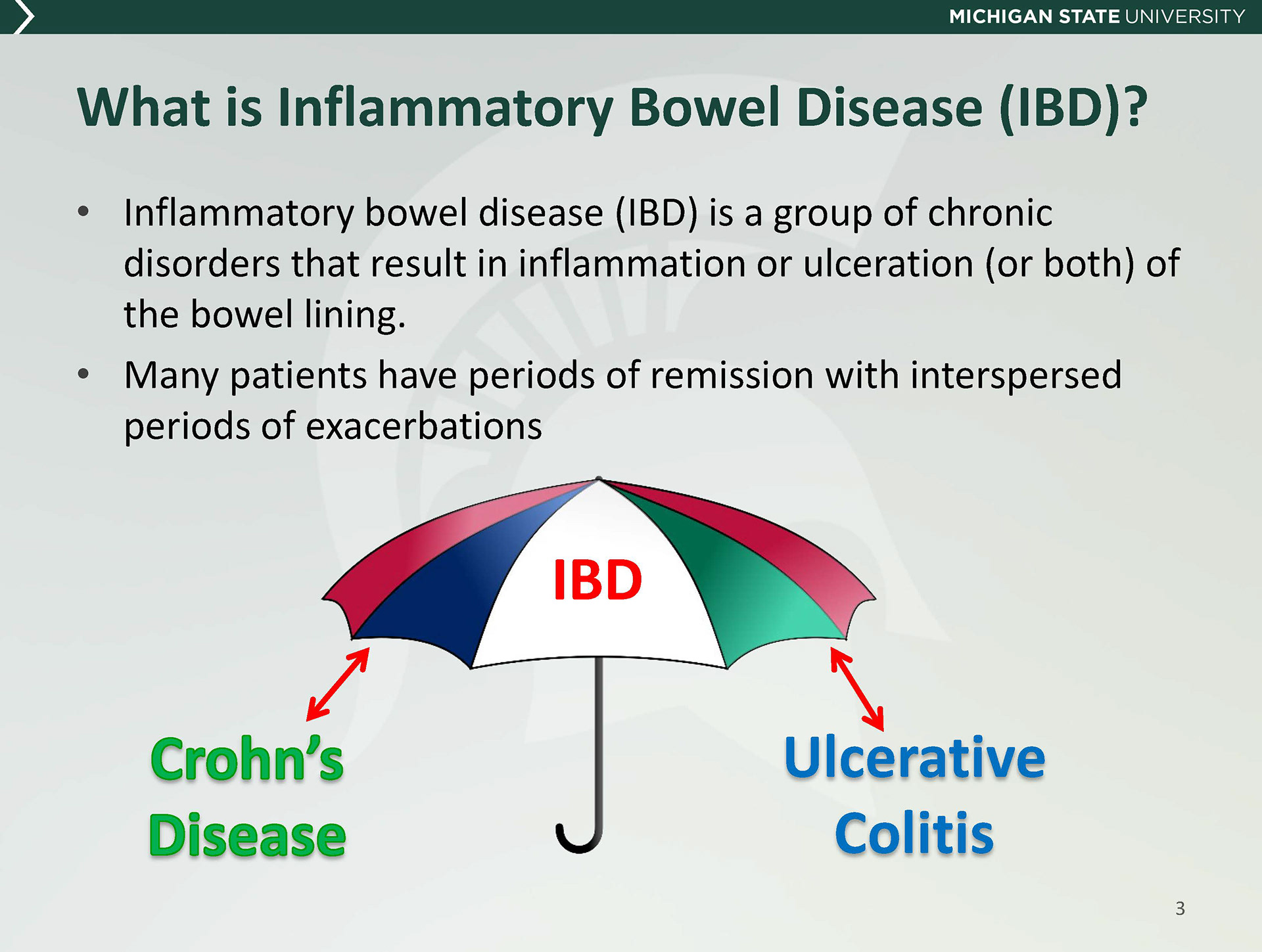 MICHIGAN STATE UNIVERSITY

What is Inflammatory Bowel Disease (IBD)?

• Inflammatory bowel disease (IBD) is a group of chronic disorders that result in inflammation or ulceration (or both) of the bowel lining.

• Many patients have periods of remission with interspersed periods of exacerbations

IBD

Crohn's Disease

Ulcerative Colitis

3